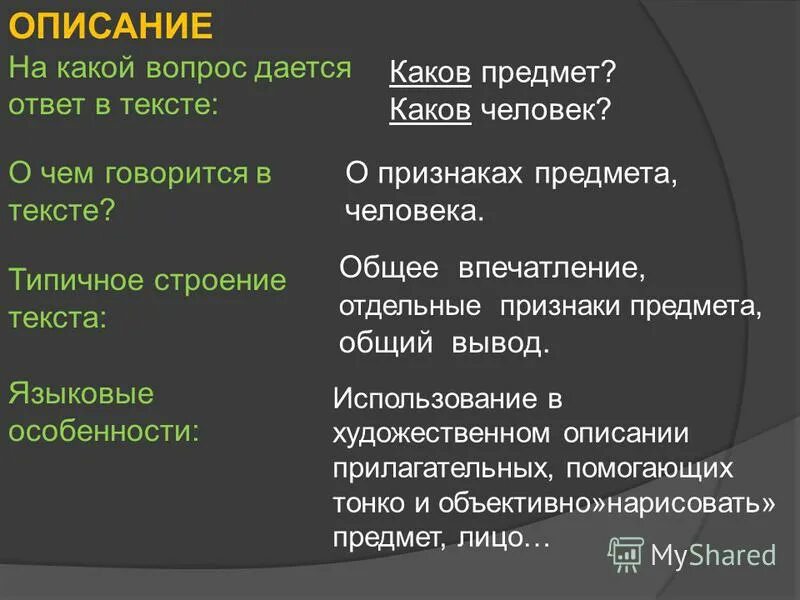 ОПИСАНИЕ

На какой вопрос дается ответ в тексте:

Каков предмет?
Каков человек?

О чем говорится в тексте?

О признаках предмета, человека.

Типичное строение текста:

Общее впечатление, отдельные признаки предмета, общий вывод.

Языковые особенности:

Использование в художественном описании прилагательных, помогающих тонко и объективно»нарисовать» предмет, лицо…

MyShared